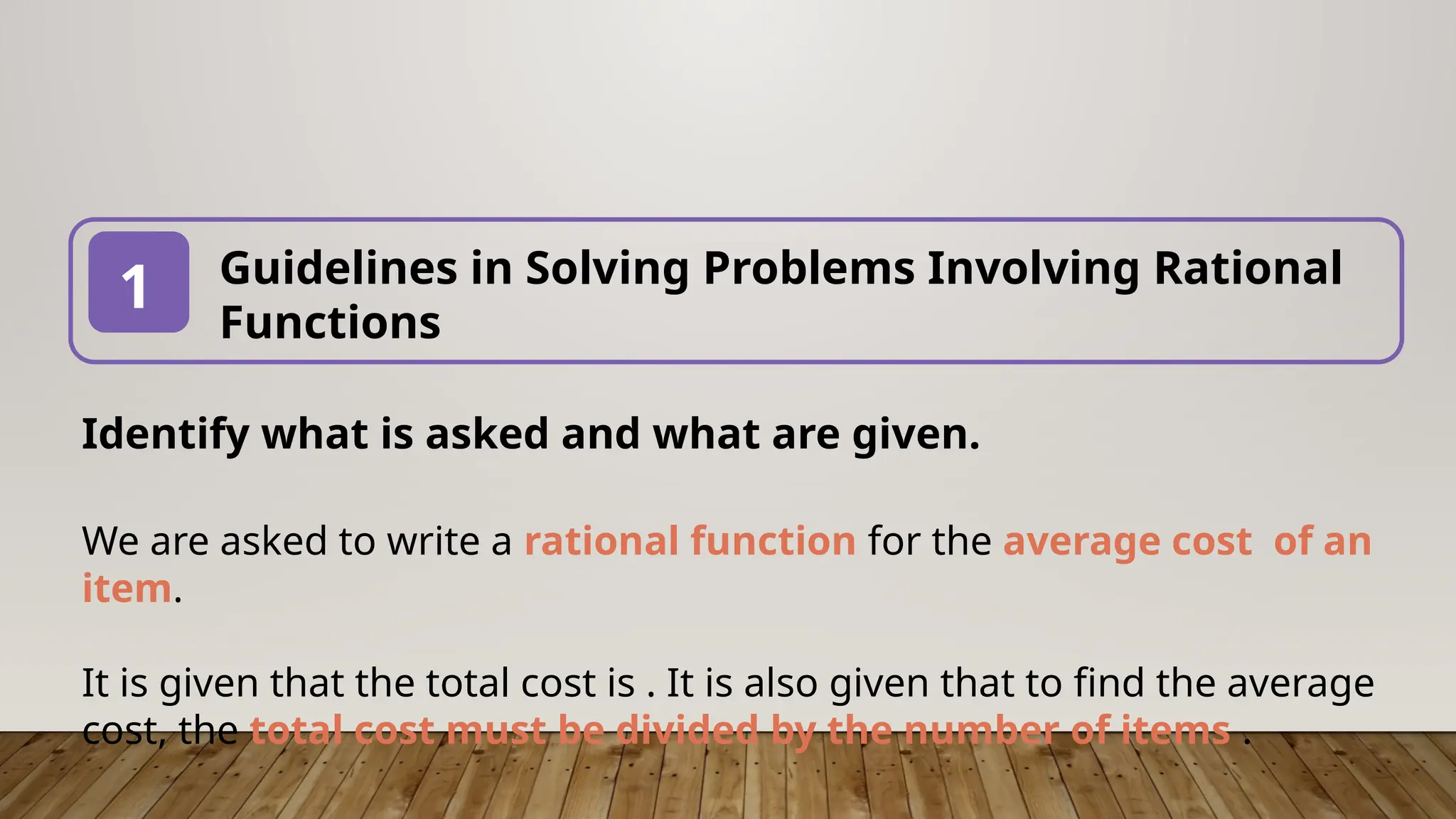 1

Guidelines in Solving Problems Involving Rational Functions

Identify what is asked and what are given.

We are asked to write a rational function for the average cost of an item.

It is given that the total cost is . It is also given that to find the average cost, the total cost must be divided by the number of items .